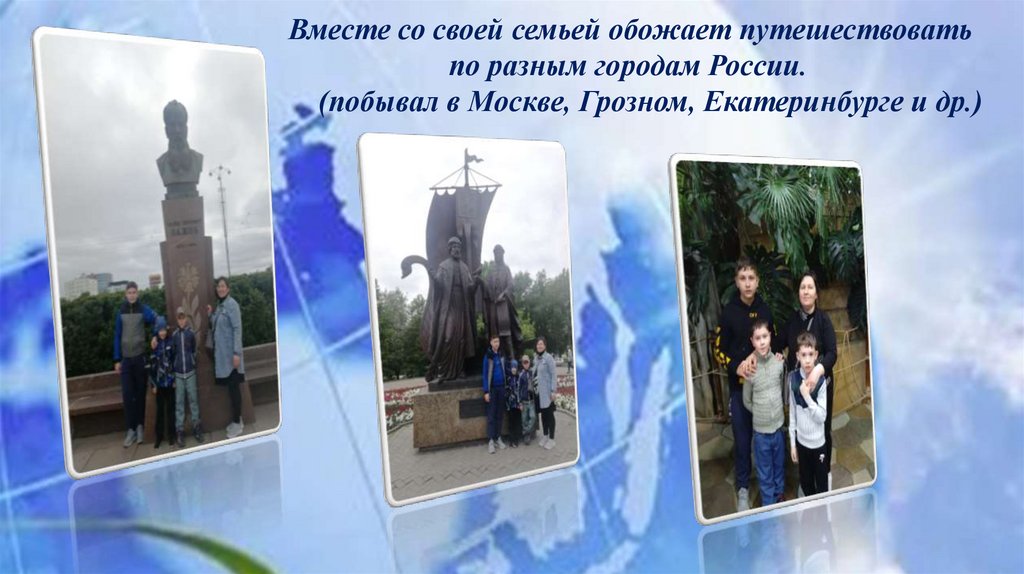 Вместе со своей семьей обожает путешествовать по разным городам России.
(побывал в Москве, Грозном, Екатеринбурге и др.)